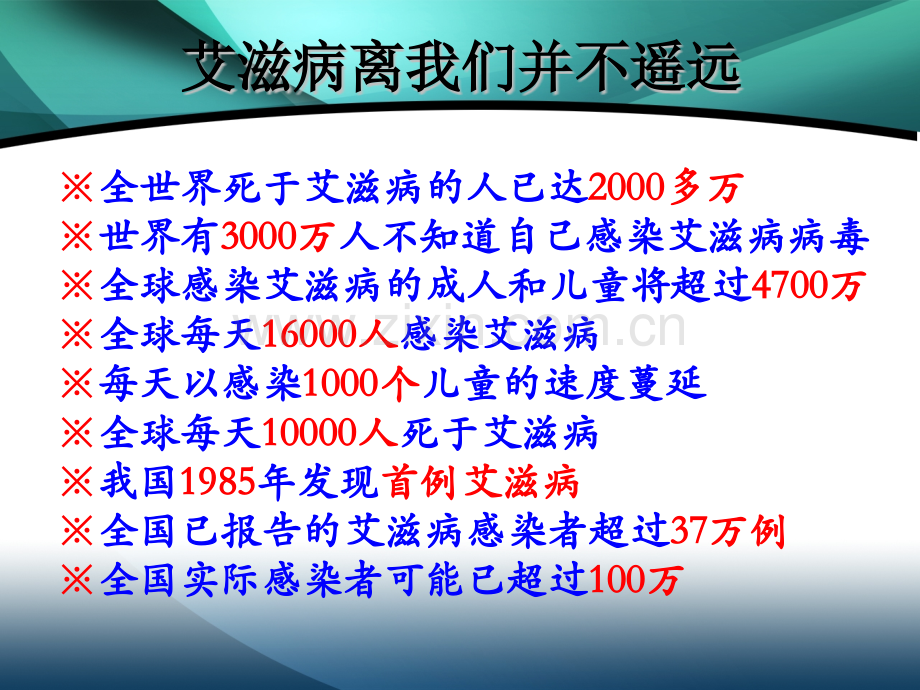 艾滋病离我们并不遥远

※全世界死于艾滋病的人已达2000多万
※世界有3000万人不知道自己感染艾滋病病毒
※全球感染艾滋病的成人和儿童将超过4700万
※全球每天16000人感染艾滋病
※每天以感染1000个儿童的速度蔓延
※全球每天10000人死于艾滋病
※我国1985年发现首例艾滋病
※全国已报告的艾滋病感染者超过37万例
※全国实际感染者可能已超过100万

www.zixin.com.cn